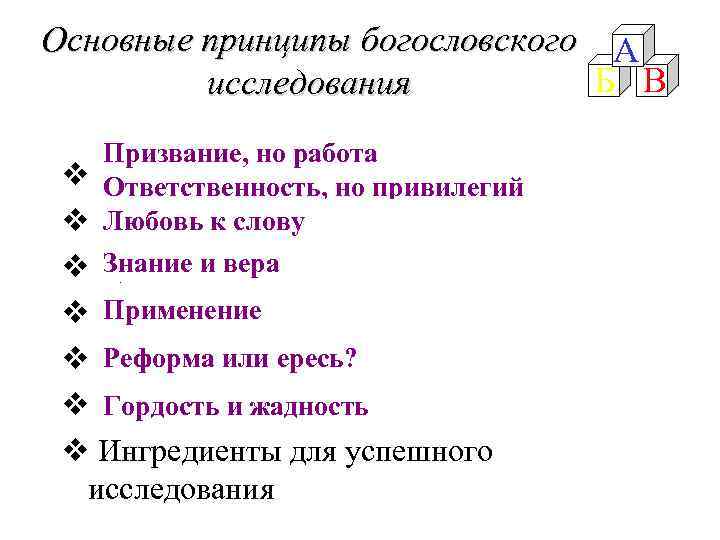 Основные принципы богословского исследования

А
Б
В

❖ Призвание, но работа
Ответственность, но привилегий
❖ Любовь к слову
❖ Знание и вера
❖ Применение
❖ Реформа или ересь?
❖ Гордость и жадность
❖ Ингредиенты для успешного исследования